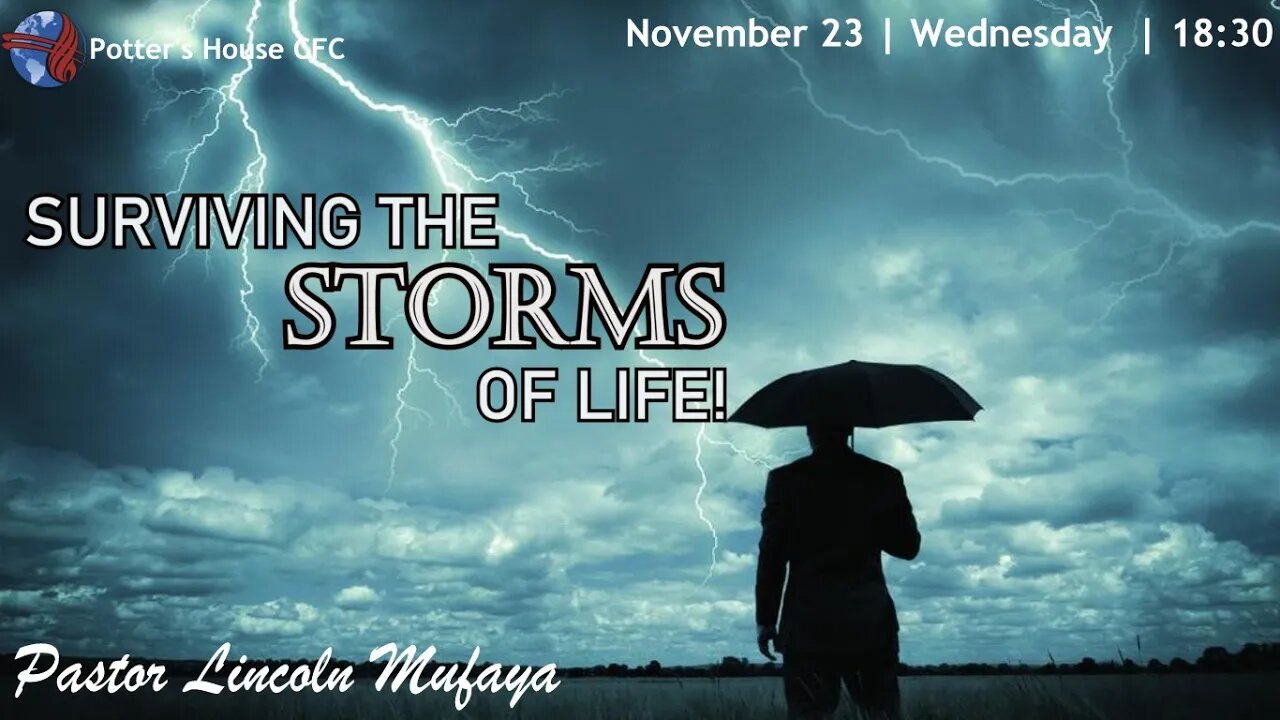 Potter's House CFC

November 23 | Wednesday | 18:30

SURVIVING THE STORMS OF LIFE!

Pastor Lincoln Mufaya